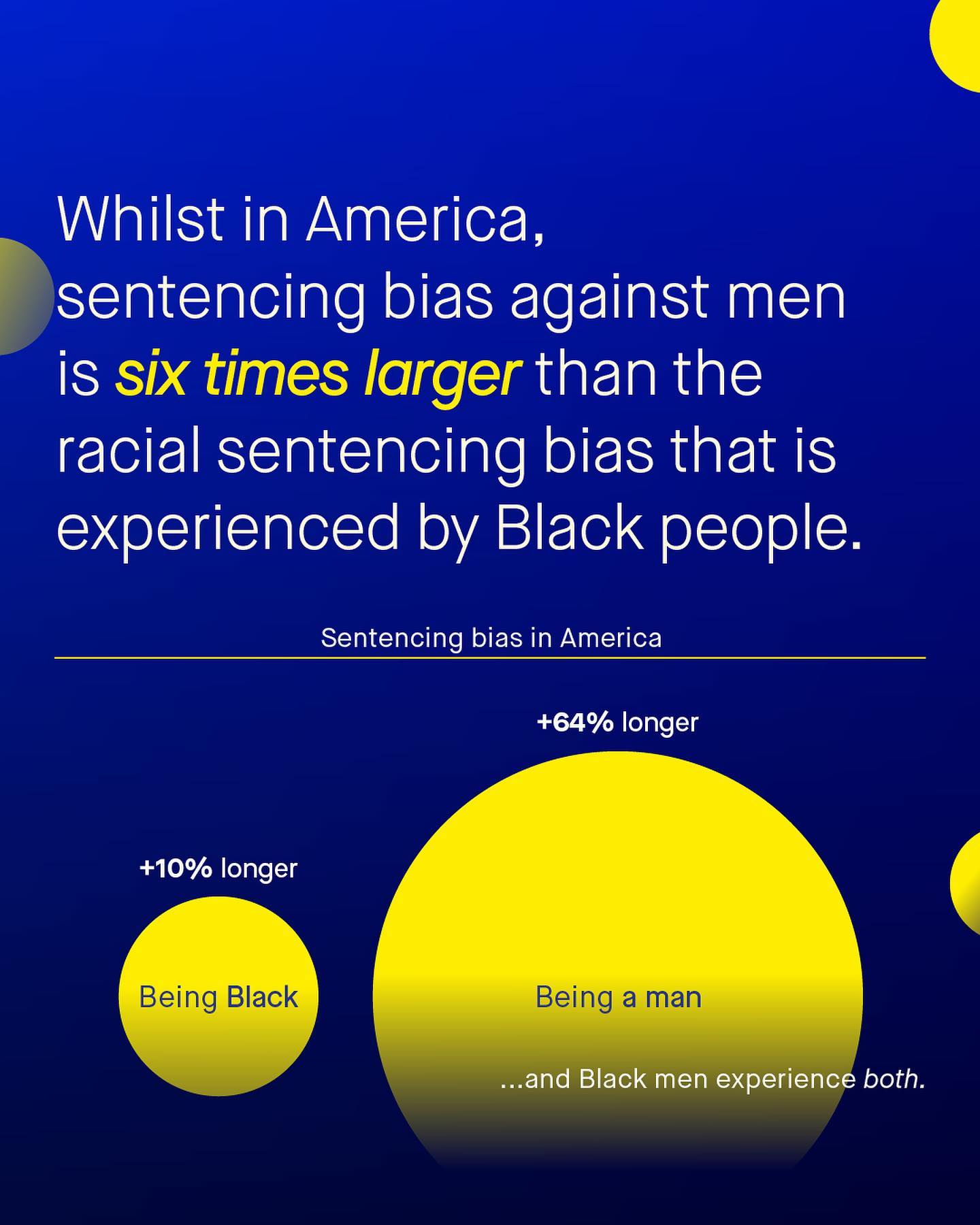 Whilst in America, sentencing bias against men is six times larger than the racial sentencing bias that is experienced by Black people.

Sentencing bias in America

+10% longer

Being Black

+64% longer

Being a man

...and Black men experience both.